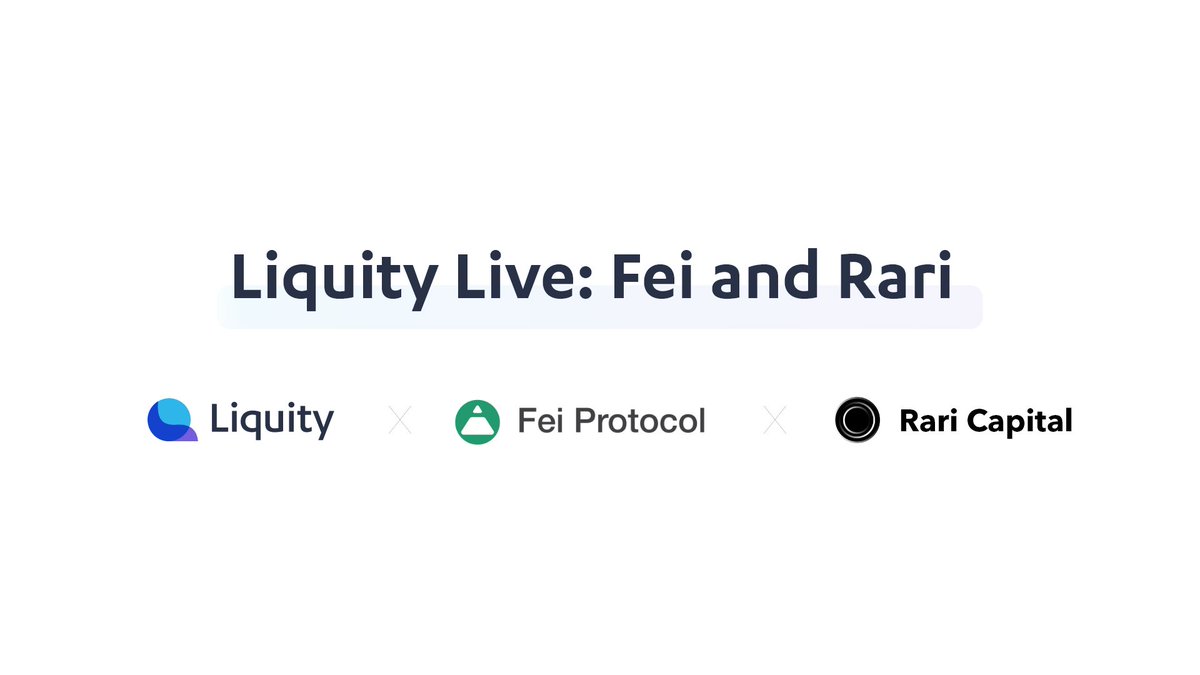 Liquity Live: Fei and Rari

Liquity X Fei Protocol X Rari Capital